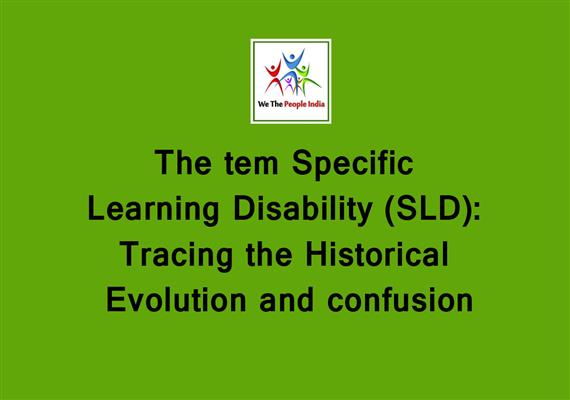 We The People India

The tem Specific Learning Disability (SLD): Tracing the Historical Evolution and confusion